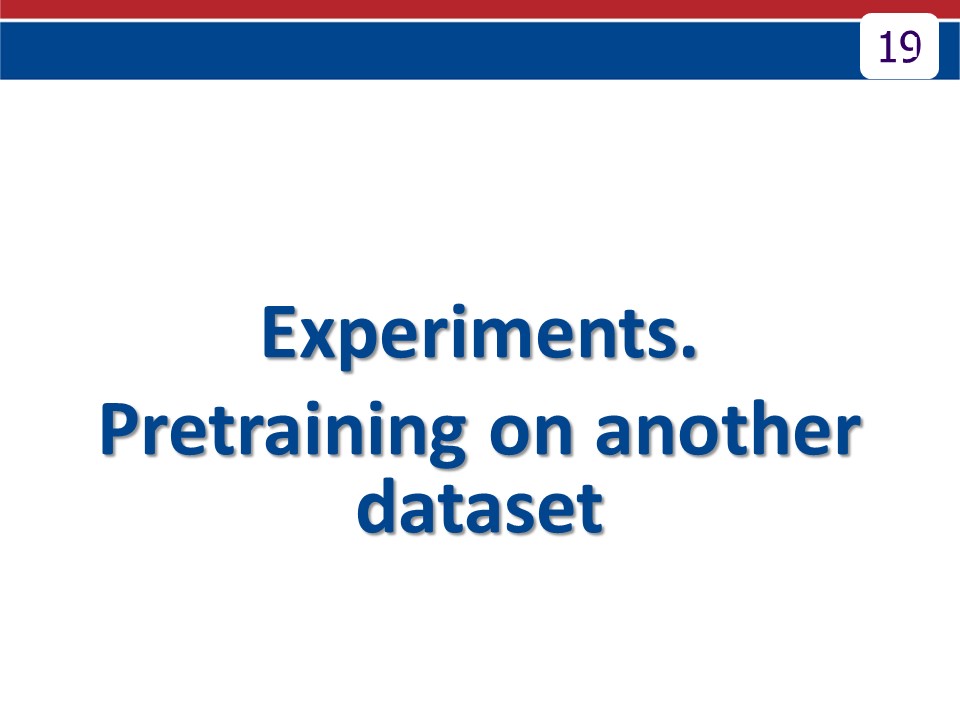 19

Experiments.

Pretraining on another dataset